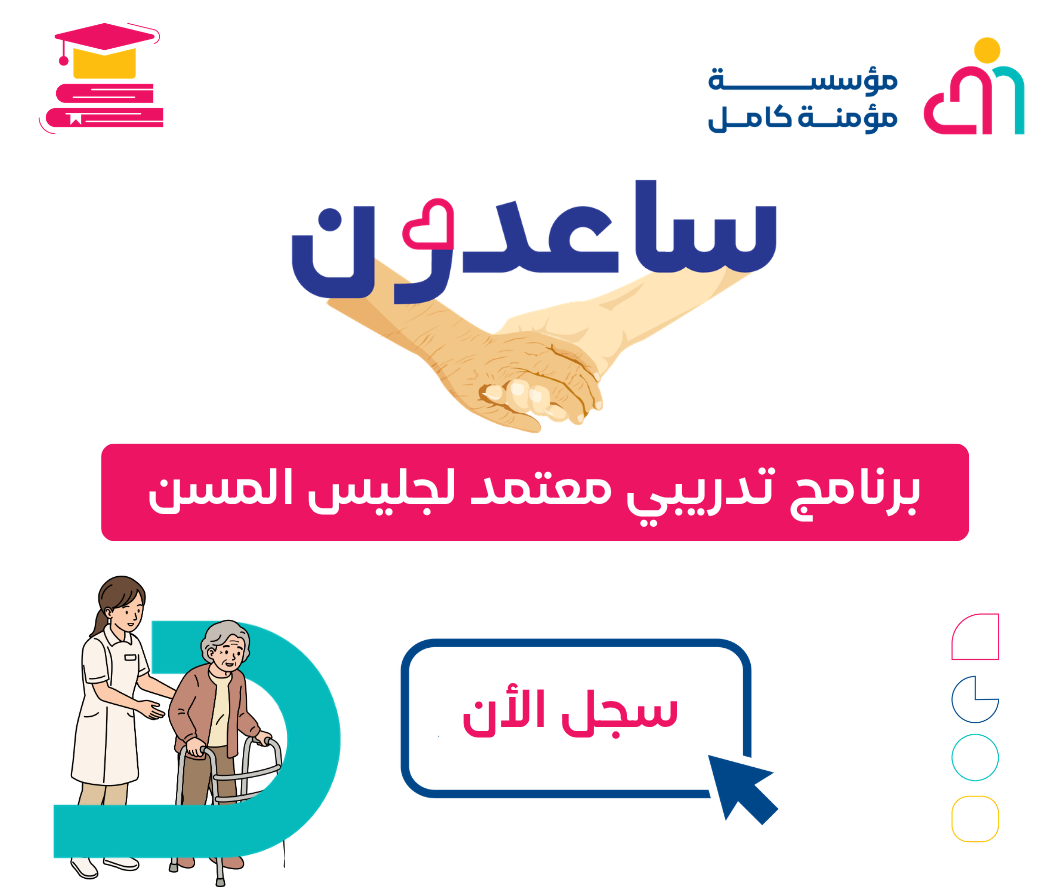 مؤسسة
مؤمنة كامل

ساعدون

برنامج تدريبي معتمد لجليس المسن

سجل الأن